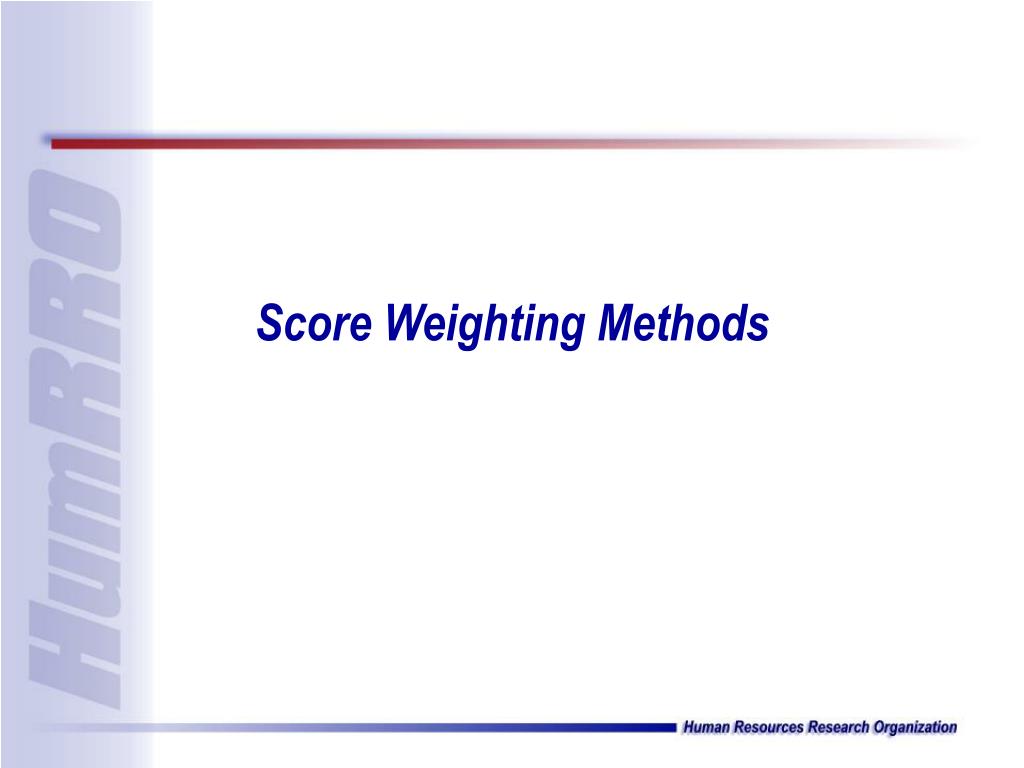 HumRRO

Score Weighting Methods

Human Resources Research Organization